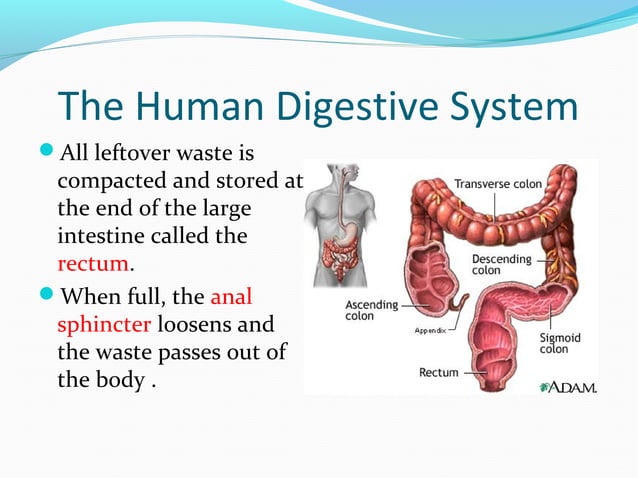 The Human Digestive System

All leftover waste is compacted and stored at the end of the large intestine called the rectum.

When full, the anal sphincter loosens and the waste passes out of the body .

Transverse colon

Descending colon

Ascending colon

Appendix

Sigmoid colon

Rectum

A.D.A.M.